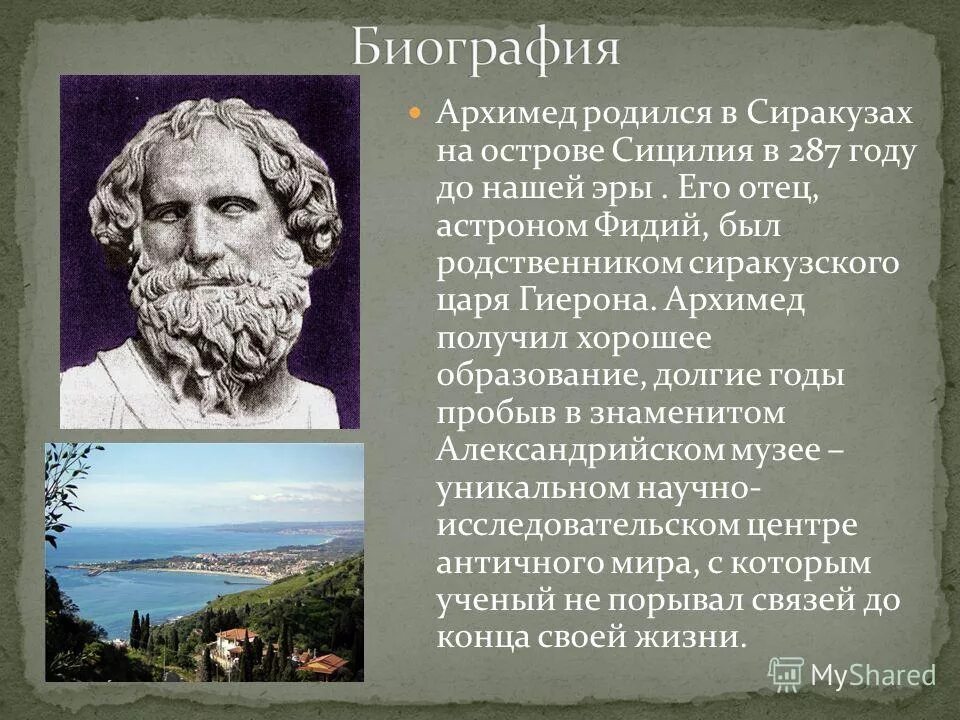 Биография

Архимед родился в Сиракузах на острове Сицилия в 287 году до нашей эры . Его отец, астроном Фидий, был родственником сиракузского царя Гиерона. Архимед получил хорошее образование, долгие годы пробыв в знаменитом Александрийском музее – уникальном научно-исследовательском центре античного мира, с которым ученый не порывал связей до конца своей жизни.

MyShared